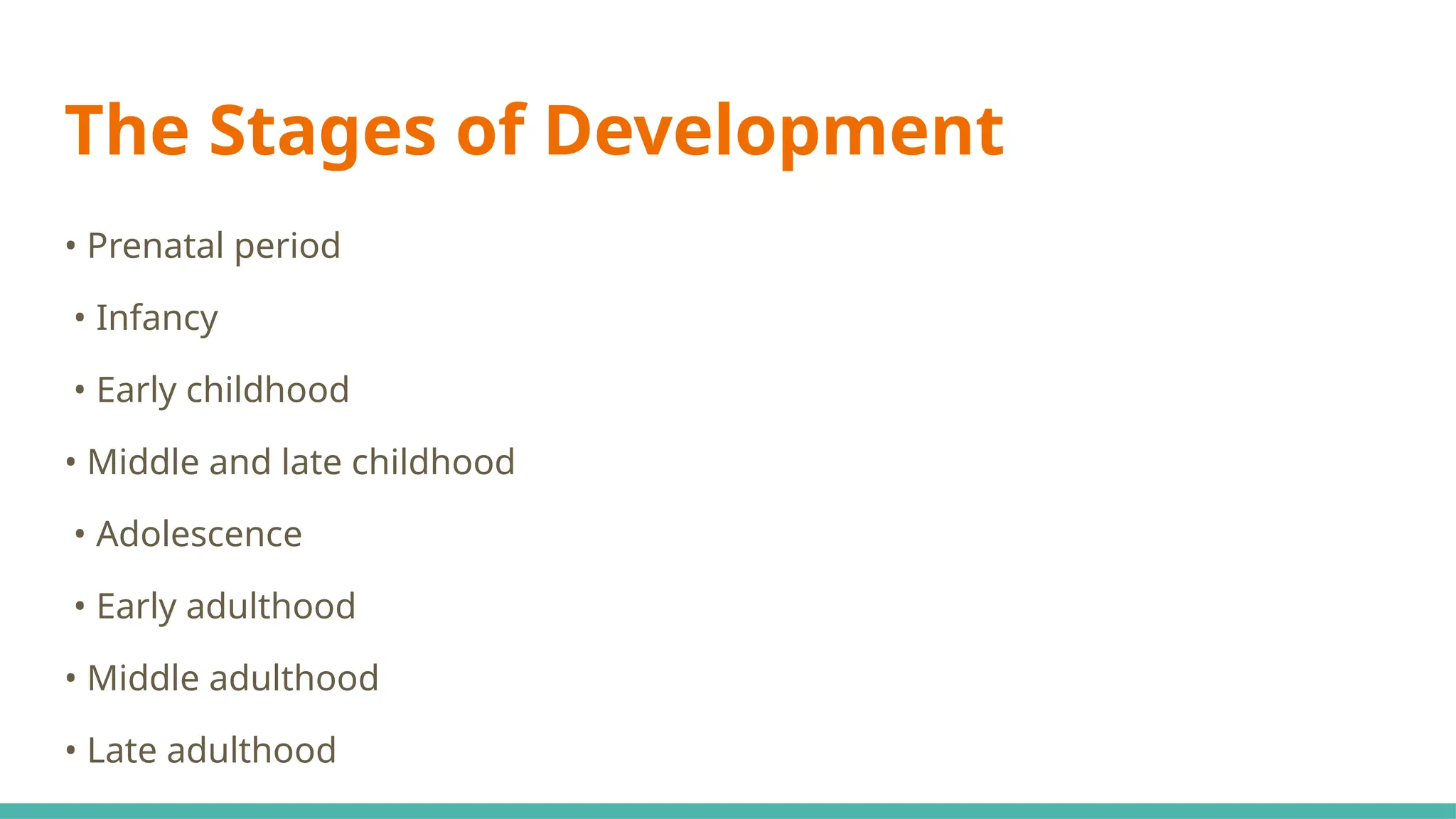 The Stages of Development

• Prenatal period
• Infancy
• Early childhood
• Middle and late childhood
• Adolescence
• Early adulthood
• Middle adulthood
• Late adulthood